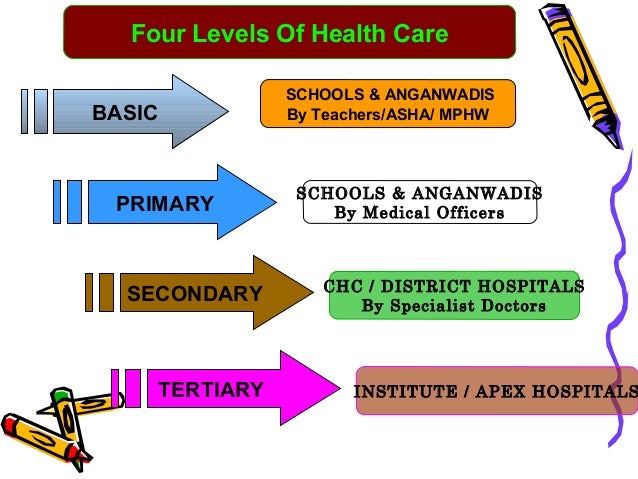 Four Levels Of Health Care

BASIC

SCHOOLS & ANGANWADIS
By Teachers/ASHA/ MPHW

PRIMARY

SCHOOLS & ANGANWADIS
By Medical Officers

SECONDARY

CHC / DISTRICT HOSPITALS
By Specialist Doctors

TERTIARY

INSTITUTE / APEX HOSPITALS